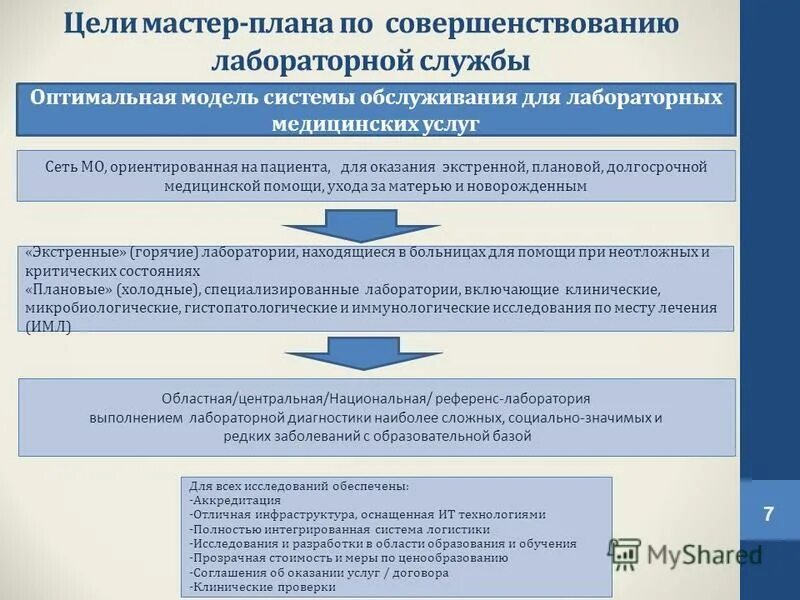 Цели мастер-плана по совершенствованию лабораторной службы

Оптимальная модель системы обслуживания для лабораторных медицинских услуг

Сеть МО, ориентированная на пациента, для оказания экстренной, плановой, долгосрочной медицинской помощи, ухода за матерью и новорожденным

«Экстренные» (горячие) лаборатории, находящиеся в больницах для помощи при неотложных и критических состояниях
«Плановые» (холодные), специализированные лаборатории, включающие клинические, микробиологические, гистопатологические и иммунологические исследования по месту лечения (ИМЛ)

Областная/центральная/Национальная/ референс-лаборатория выполнением лабораторной диагностики наиболее сложных, социально-значимых и редких заболеваний с образовательной базой

Для всех исследований обеспечены:
-Аккредитация
-Отличная инфраструктура, оснащенная ИТ технологиями
-Полностью интегрированная система логистики
-Исследования и разработки в области образования и обучения
-Прозрачная стоимость и меры по ценообразованию
-Соглашения об оказании услуг / договора
-Клинические проверки

7

MyShared